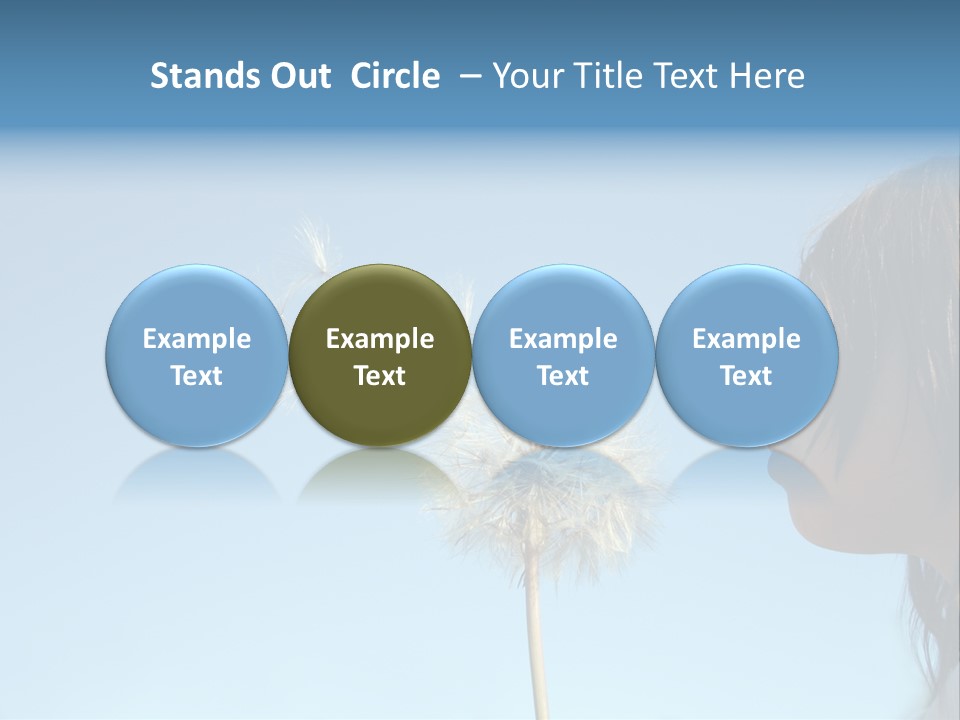 Stands Out Circle – Your Title Text Here

Example Text

Example Text

Example Text

Example Text